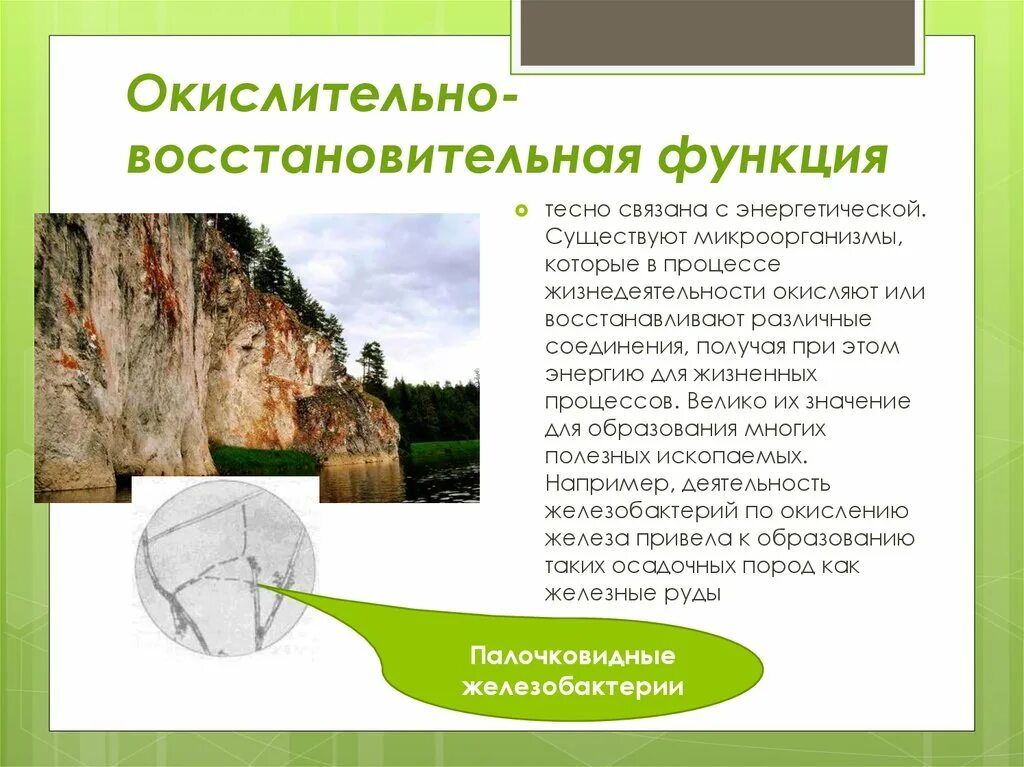 Окислительно-восстановительная функция

тесно связана с энергетической. Существуют микроорганизмы, которые в процессе жизнедеятельности окисляют или восстанавливают различные соединения, получая при этом энергию для жизненных процессов. Велико их значение для образования многих полезных ископаемых. Например, деятельность железобактерий по окислению железа привела к образованию таких осадочных пород как железные руды

Палочковидные железобактерии